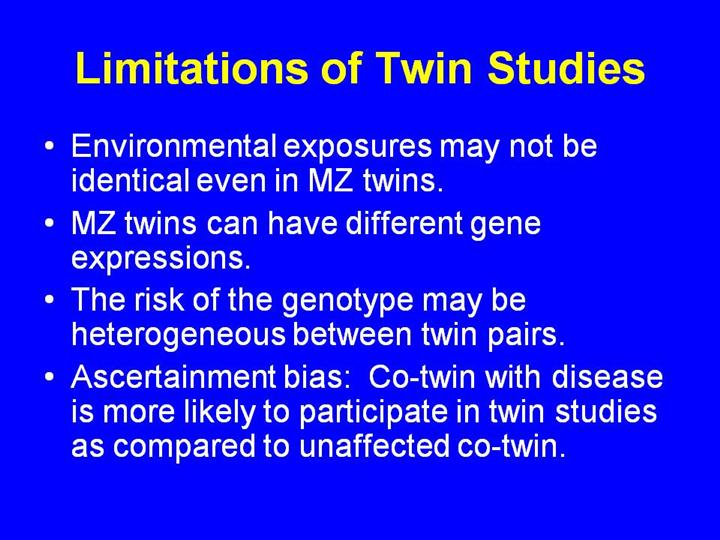 Limitations of Twin Studies

• Environmental exposures may not be identical even in MZ twins.

• MZ twins can have different gene expressions.

• The risk of the genotype may be heterogeneous between twin pairs.

• Ascertainment bias: Co-twin with disease is more likely to participate in twin studies as compared to unaffected co-twin.